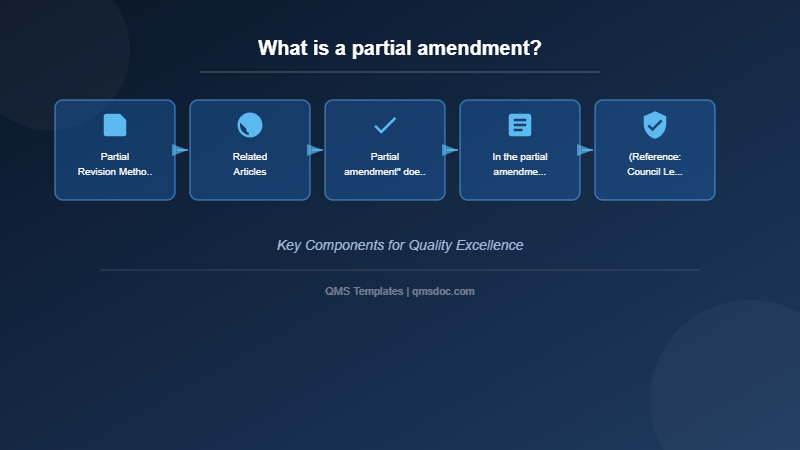 What is a partial amendment?

Partial Revision Metho..

Related Articles

Partial amendment" doe..

In the partial amendme...

(Reference: Council Le...

Key Components for Quality Excellence

QMS Templates | qmsdoc.com